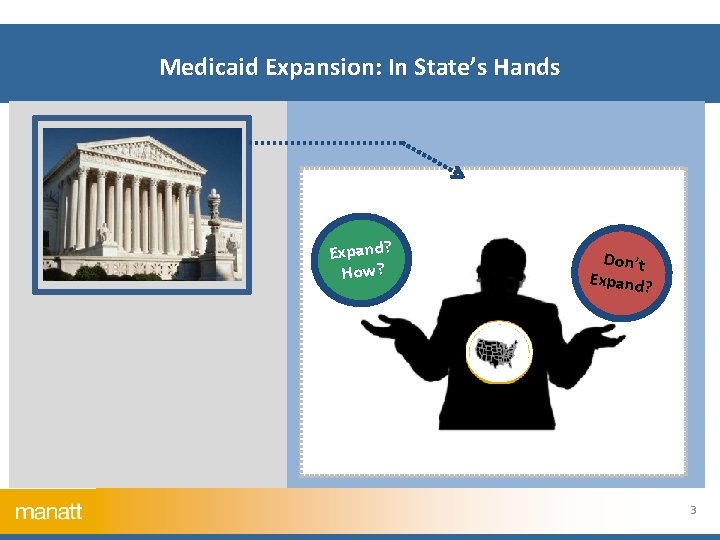 Medicaid Expansion: In State's Hands

Expand? How?

Don't Expand?

manatt

3